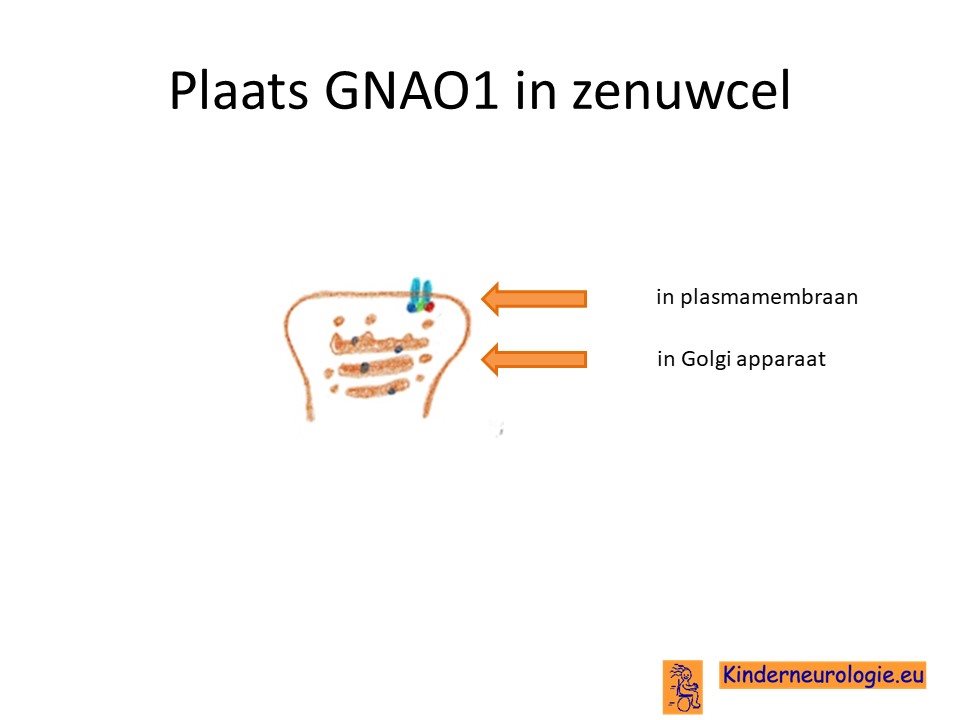 Plaats GNAO1 in zenuwcel

in plasmamembraan

in Golgi apparaat

Kinderneurologie.eu